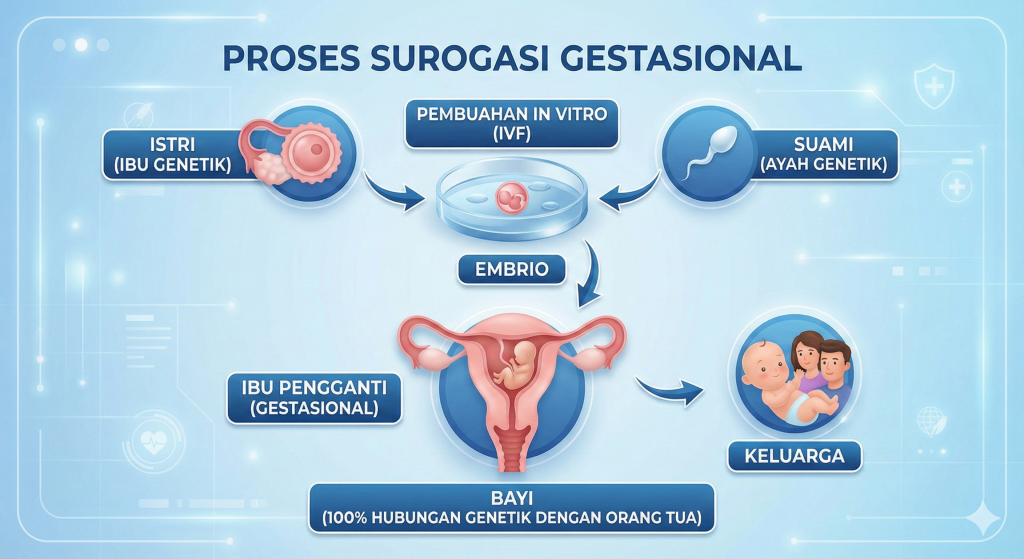 PROSES SUROGASI GESTASIONAL

ISTRI
(IBU GENETIK)

PEMBUAHAN IN VITRO
(IVF)

SUAMI
(AYAH GENETIK)

EMBRIO

IBU PENGGANTI
(GESTASIONAL)

KELUARGA

BAYI
(100% HUBUNGAN GENETIK DENGAN ORANG TUA)